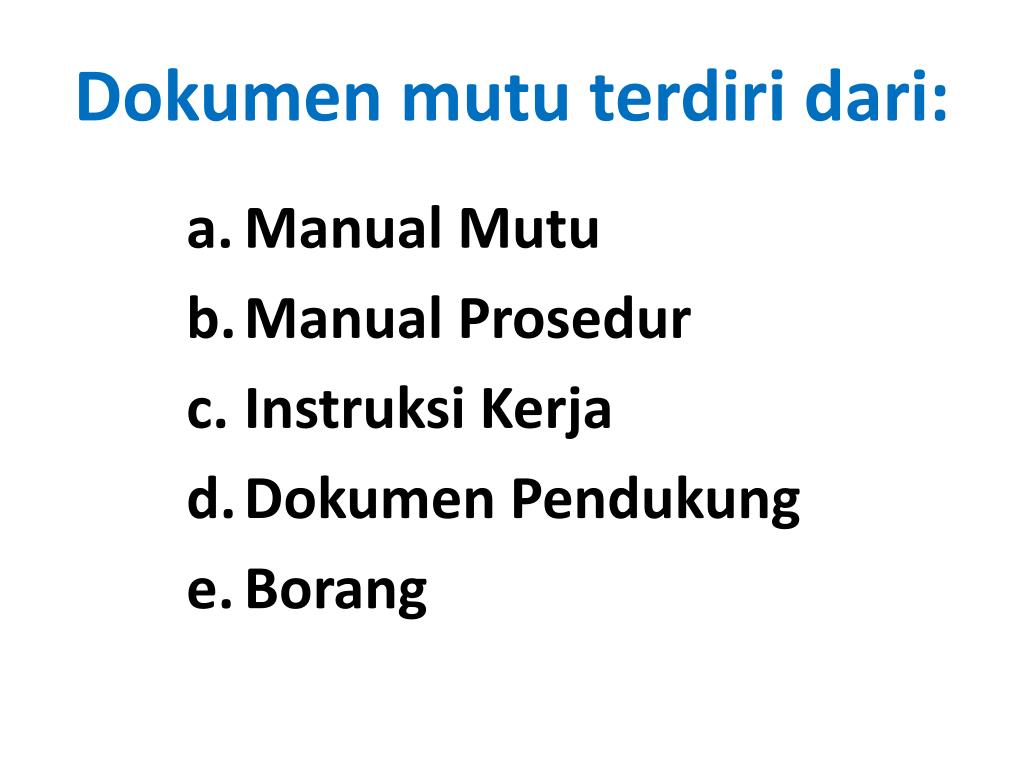 Dokumen mutu terdiri dari:

a. Manual Mutu
b. Manual Prosedur
c. Instruksi Kerja
d. Dokumen Pendukung
e. Borang